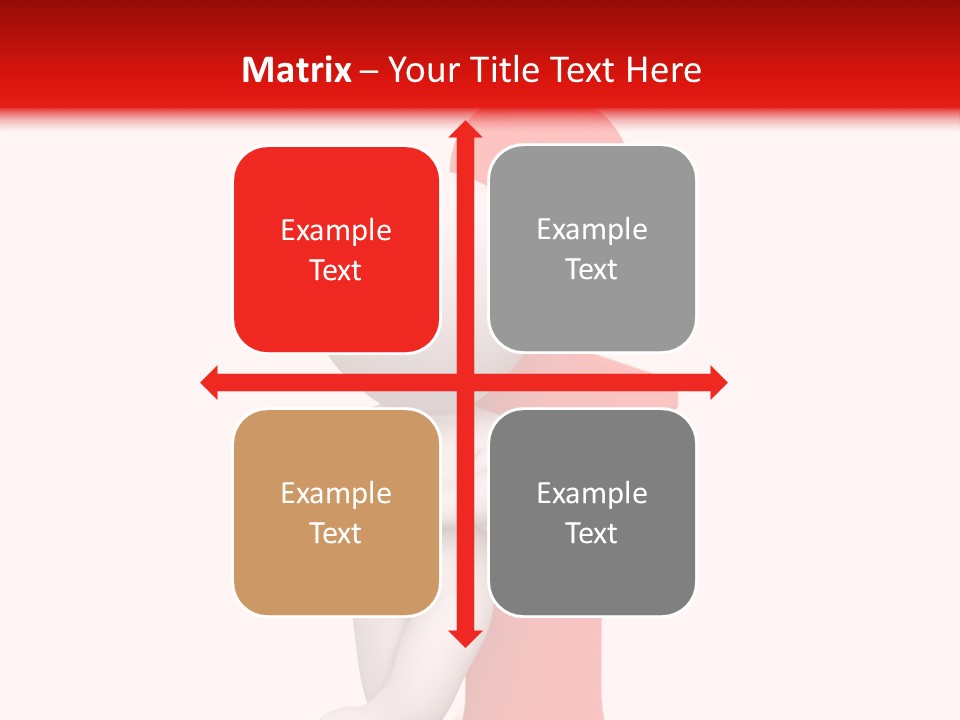 Matrix – Your Title Text Here

Example Text

Example Text

Example Text

Example Text